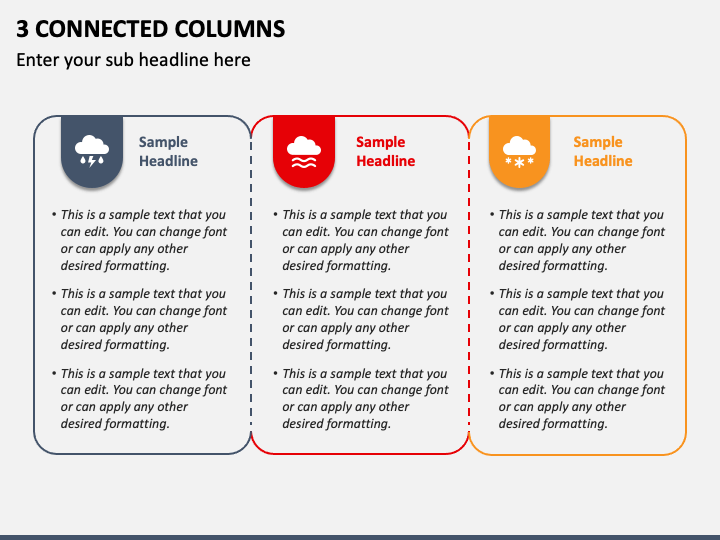 3 CONNECTED COLUMNS

Enter your sub headline here

Sample Headline

• This is a sample text that you can edit. You can change font or can apply any other desired formatting.

• This is a sample text that you can edit. You can change font or can apply any other desired formatting.

• This is a sample text that you can edit. You can change font or can apply any other desired formatting.

Sample Headline

• This is a sample text that you can edit. You can change font or can apply any other desired formatting.

• This is a sample text that you can edit. You can change font or can apply any other desired formatting.

• This is a sample text that you can edit. You can change font or can apply any other desired formatting.

Sample Headline

• This is a sample text that you can edit. You can change font or can apply any other desired formatting.

• This is a sample text that you can edit. You can change font or can apply any other desired formatting.

• This is a sample text that you can edit. You can change font or can apply any other desired formatting.